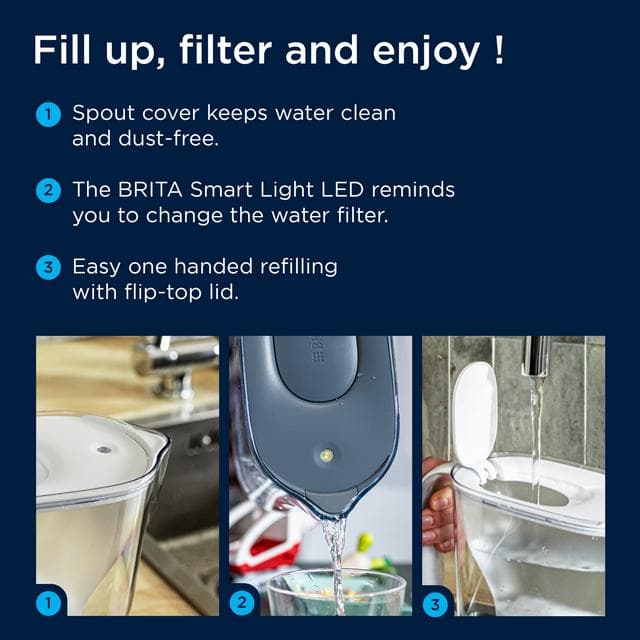 Fill up, filter and enjoy !

1 Spout cover keeps water clean and dust-free.

2 The BRITA Smart Light LED reminds you to change the water filter.

3 Easy one handed refilling with flip-top lid.

1

2

3